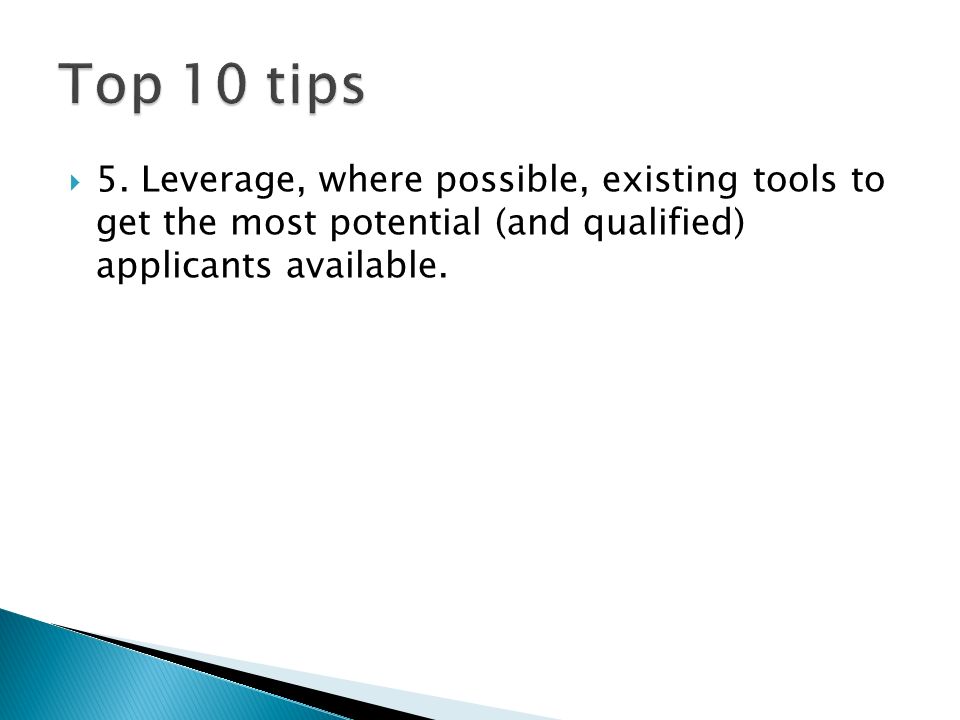 Top 10 tips

5. Leverage, where possible, existing tools to get the most potential (and qualified) applicants available.